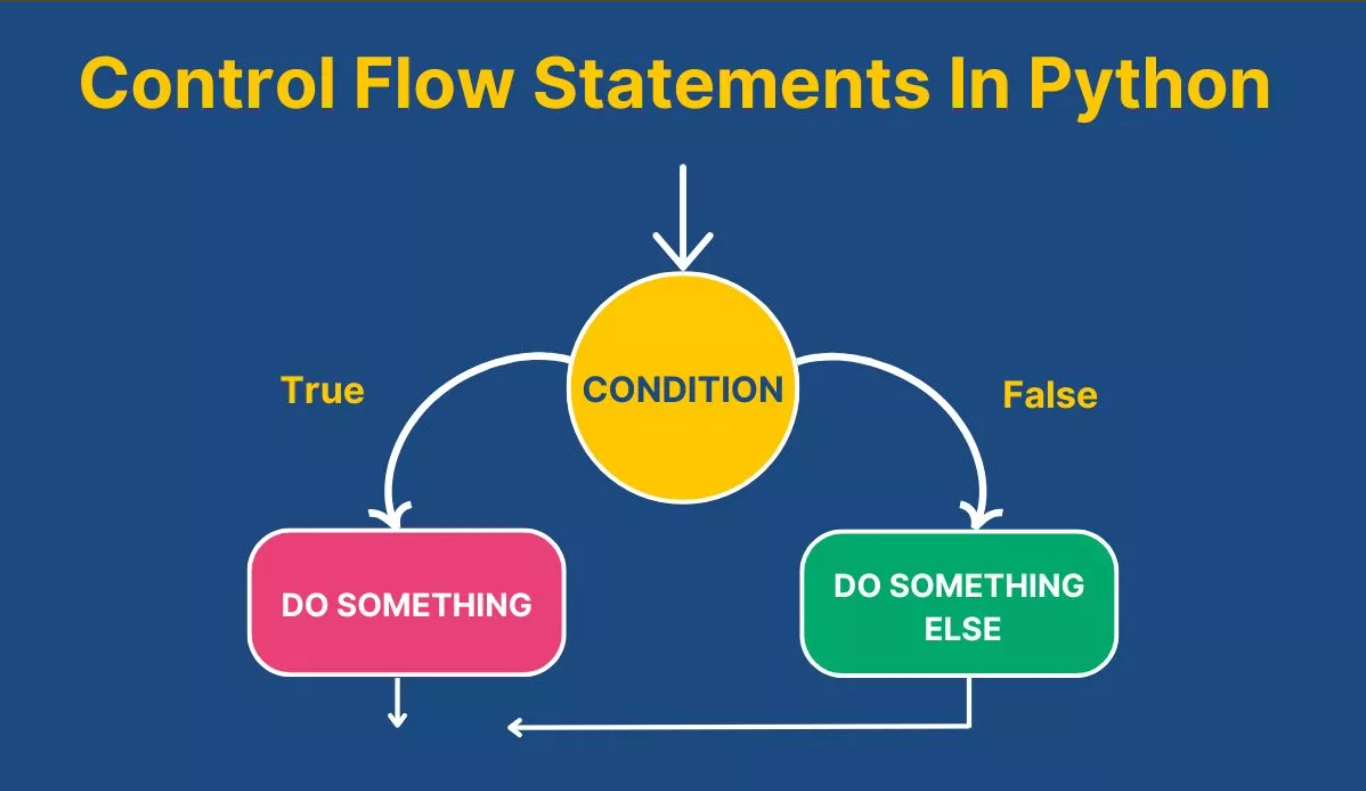 Control Flow Statements In Python

CONDITION

True

False

DO SOMETHING

DO SOMETHING ELSE